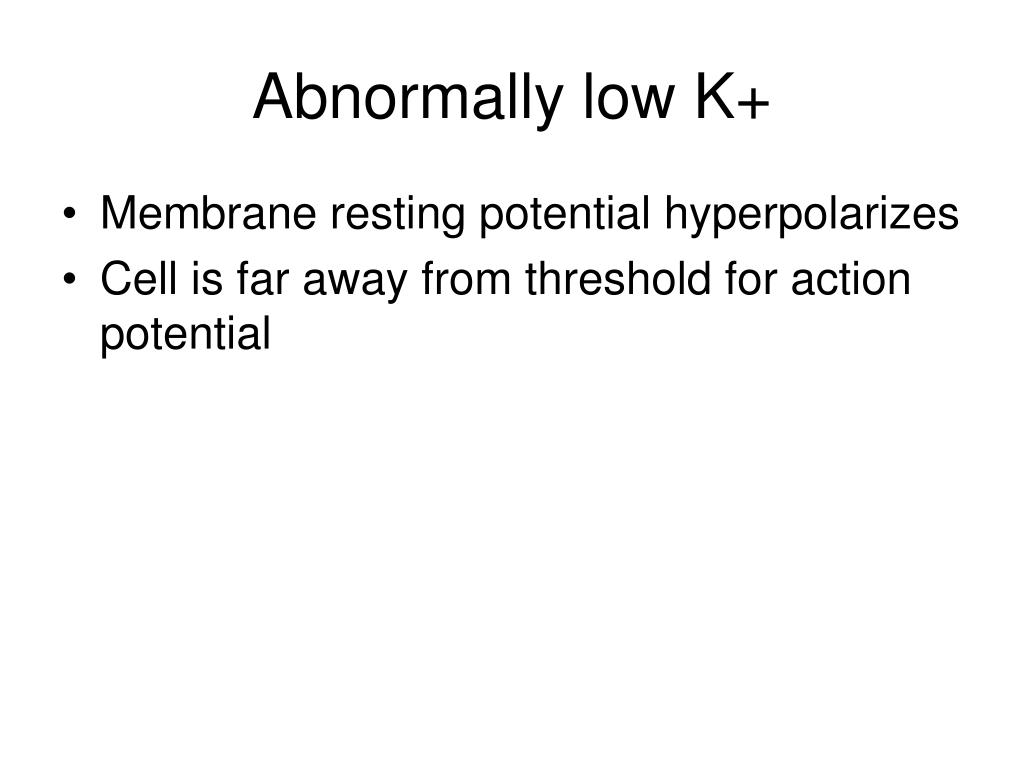 Abnormally low K+

• Membrane resting potential hyperpolarizes
• Cell is far away from threshold for action potential